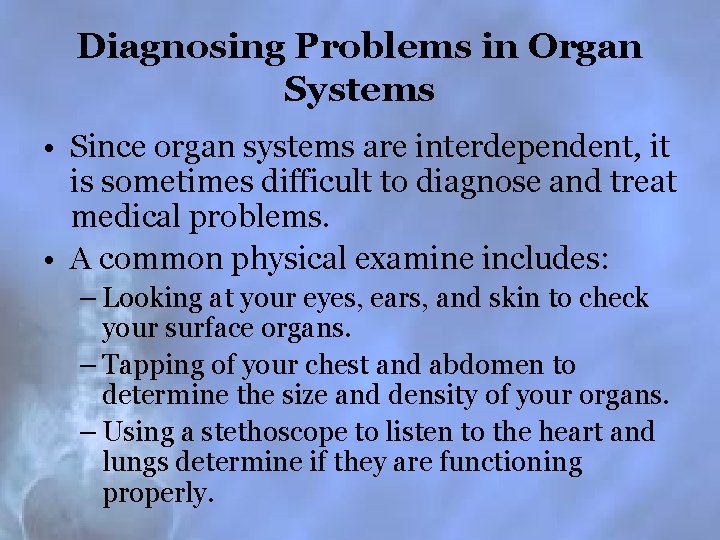 Diagnosing Problems in Organ Systems

• Since organ systems are interdependent, it is sometimes difficult to diagnose and treat medical problems.

• A common physical examine includes:

– Looking at your eyes, ears, and skin to check your surface organs.

– Tapping of your chest and abdomen to determine the size and density of your organs.

– Using a stethoscope to listen to the heart and lungs determine if they are functioning properly.